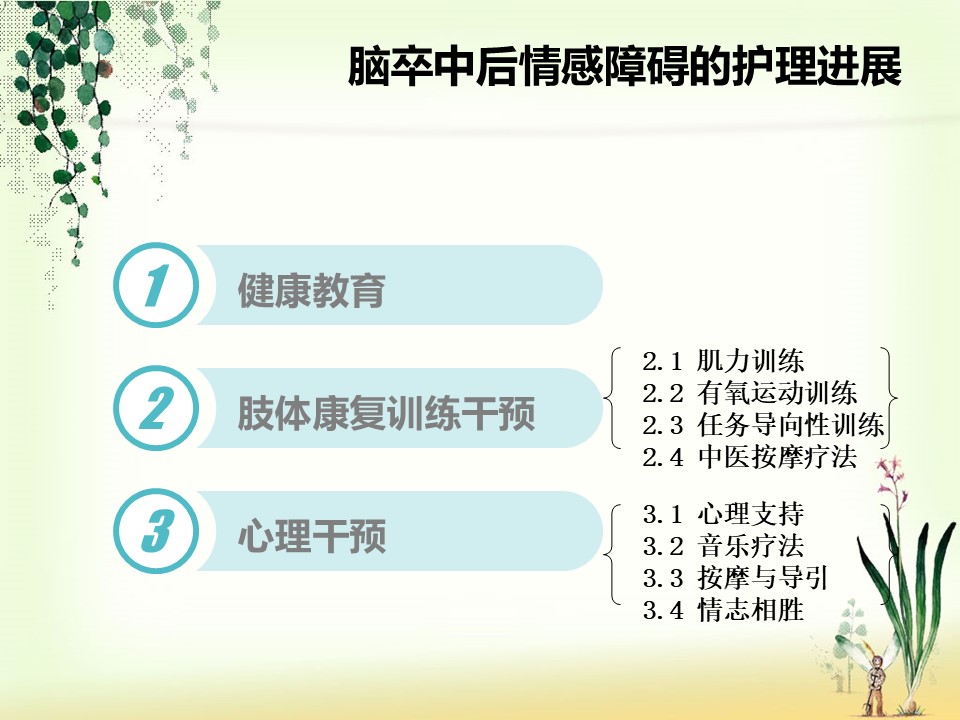 脑卒中后情感障碍的护理进展

1 健康教育

2 肢体康复训练干预

2.1 肌力训练
2.2 有氧运动训练
2.3 任务导向性训练
2.4 中医按摩疗法

3 心理干预

3.1 心理支持
3.2 音乐疗法
3.3 按摩与导引
3.4 情志相胜